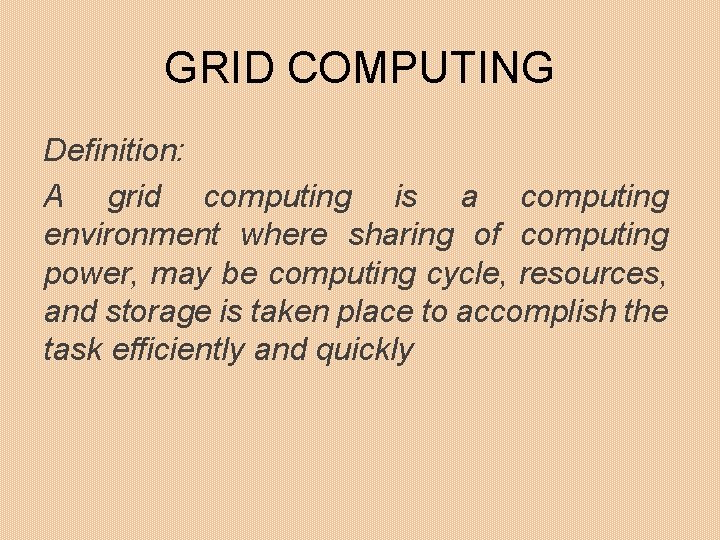 GRID COMPUTING

Definition:

A grid computing is a computing environment where sharing of computing power, may be computing cycle, resources, and storage is taken place to accomplish the task efficiently and quickly